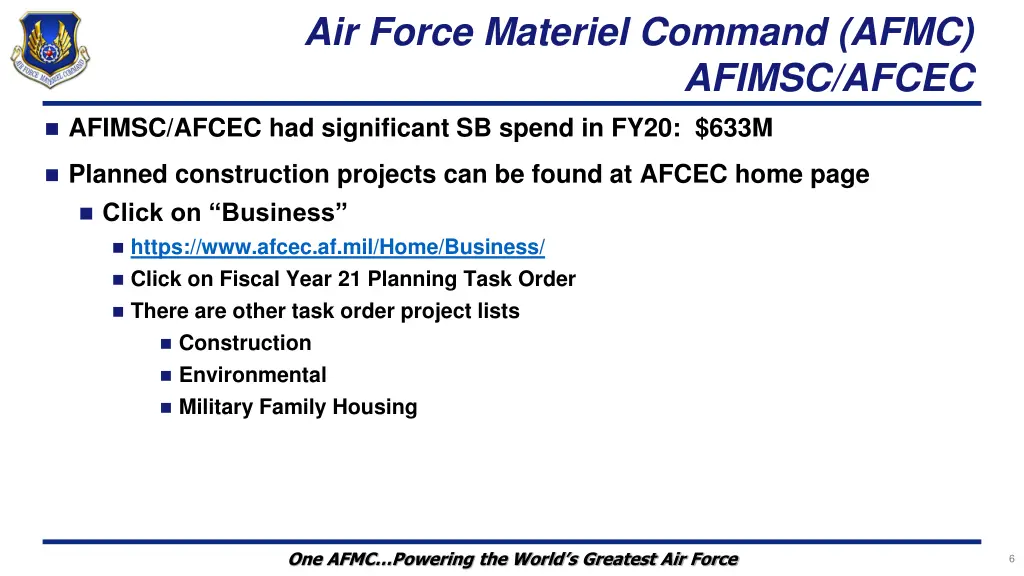 AIR FORCE MATERIEL COMMAND

Air Force Materiel Command (AFMC)
AFIMSC/AFCEC

AFIMSC/AFCEC had significant SB spend in FY20: $633M

Planned construction projects can be found at AFCEC home page

Click on “Business”

https://www.afcec.af.mil/Home/Business/

Click on Fiscal Year 21 Planning Task Order

There are other task order project lists

Construction

Environmental

Military Family Housing

One AFMC…Powering the World’s Greatest Air Force

6